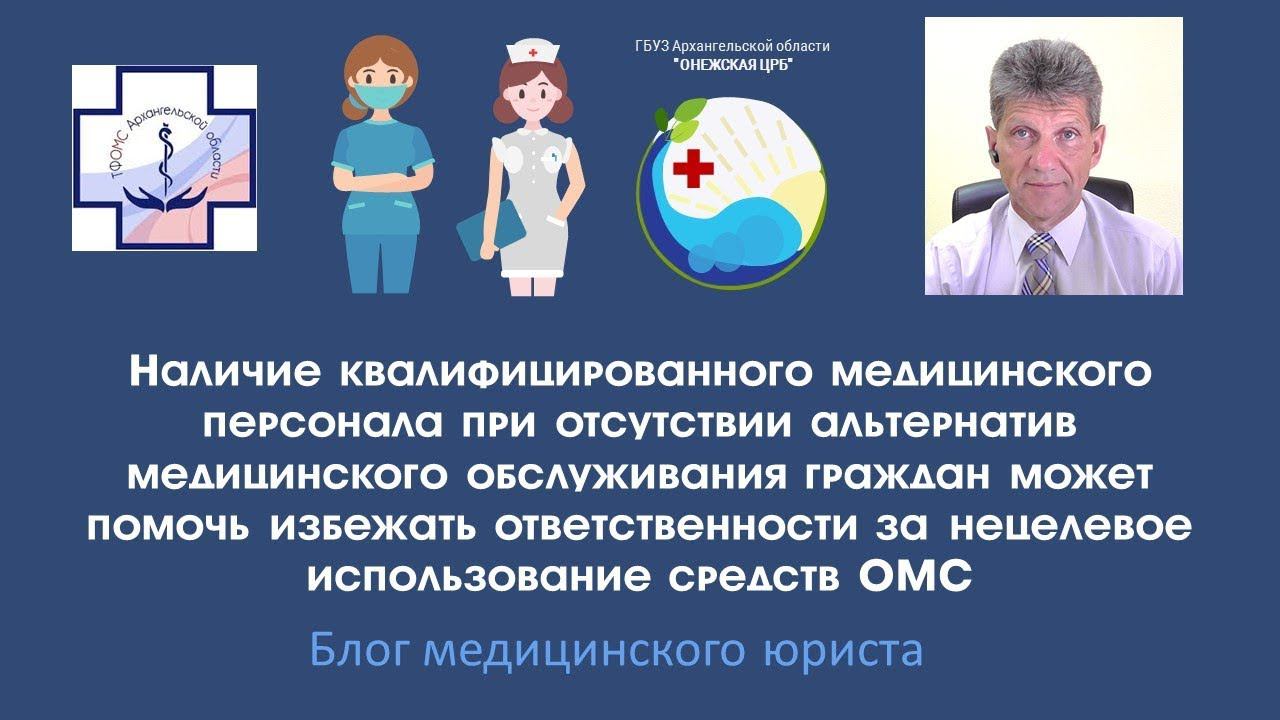 ТФОМС Архангельской области

ГБУЗ Архангельской области
"ОНЕЖСКАЯ ЦРБ"

Наличие квалифицированного медицинского персонала при отсутствии альтернатив медицинского обслуживания граждан может помочь избежать ответственности за нецелевое использование средств ОМС

Блог медицинского юриста